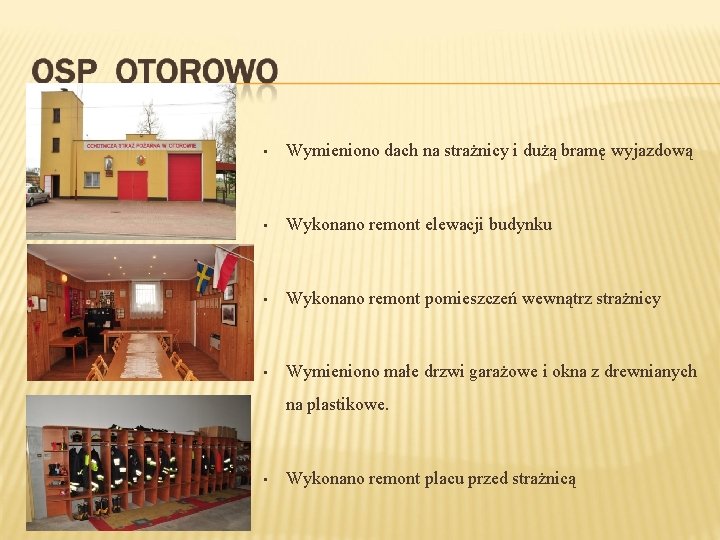 OSP OTOROWO

OCHOTNICZA STRAŻ POŻARNA W OTOROWIE

▪ Wymieniono dach na strażnicy i dużą bramę wyjazdową

▪ Wykonano remont elewacji budynku

▪ Wykonano remont pomieszczeń wewnątrz strażnicy

▪ Wymieniono małe drzwi garażowe i okna z drewnianych na plastikowe.

▪ Wykonano remont placu przed strażnicą